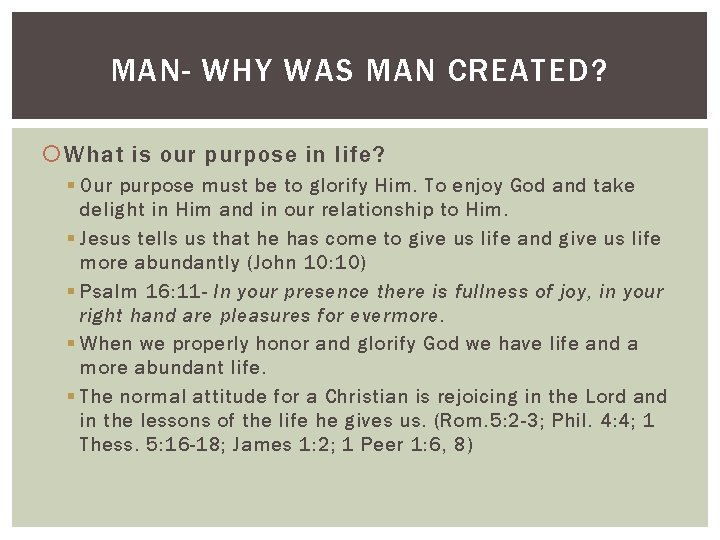 MAN- WHY WAS MAN CREATED?

What is our purpose in life?

Our purpose must be to glorify Him. To enjoy God and take delight in Him and in our relationship to Him.

Jesus tells us that he has come to give us life and give us life more abundantly (John 10:10)

Psalm 16:11- In your presence there is fullness of joy, in your right hand are pleasures for evermore.

When we properly honor and glorify God we have life and a more abundant life.

The normal attitude for a Christian is rejoicing in the Lord and in the lessons of the life he gives us. (Rom.5:2-3; Phil. 4:4; 1 Thess. 5:16-18; James 1:2; 1 Peer 1:6, 8)